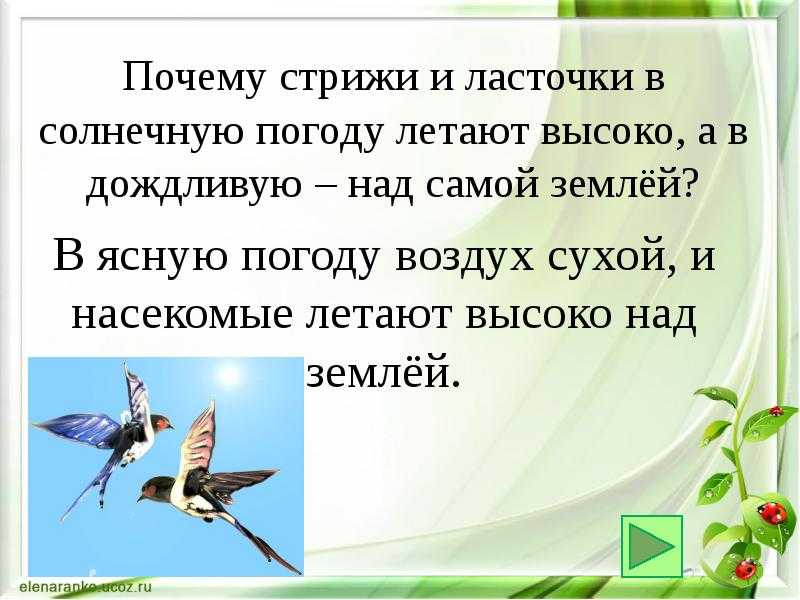 Почему стрижи и ласточки в солнечную погоду летают высоко, а в дождливую – над самой землёй?

В ясную погоду воздух сухой, и насекомые летают высоко над землёй.

elenaranko.ucoz.ru